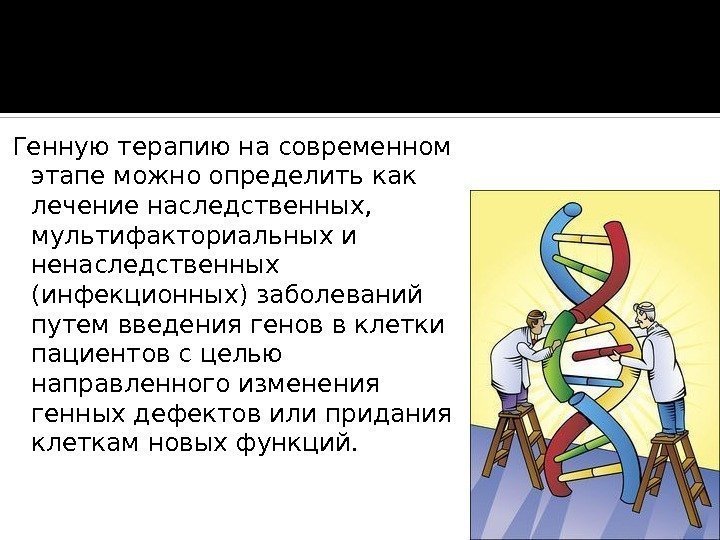 Генную терапию на современном этапе можно определить как лечение наследственных, мультифакториальных и ненаследственных (инфекционных) заболеваний путем введения генов в клетки пациентов с целью направленного изменения генных дефектов или придания клеткам новых функций.